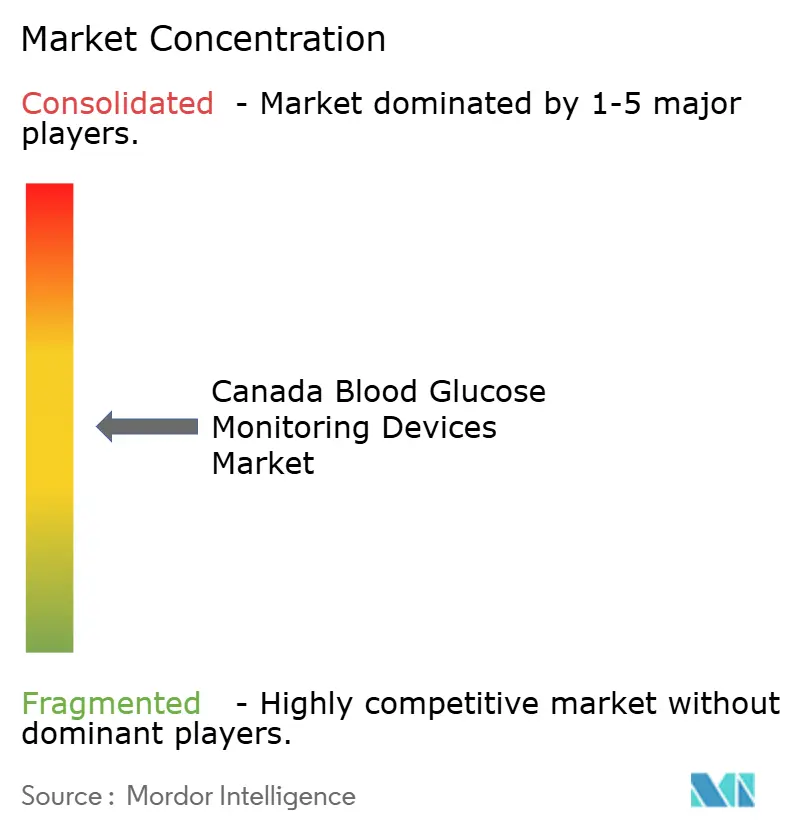 Market Concentration

Consolidated - Market dominated by 1-5 major players.

Canada Blood Glucose Monitoring Devices Market

Fragmented - Highly competitive market without dominant players.

Source : Mordor Intelligence